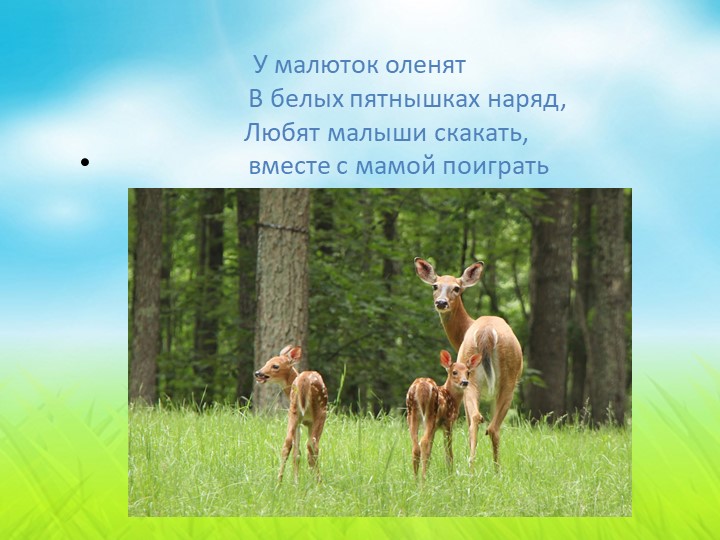 У малюток оленят
В белых пятнышках наряд,
Любят малыши скакать,
вместе с мамой поиграть